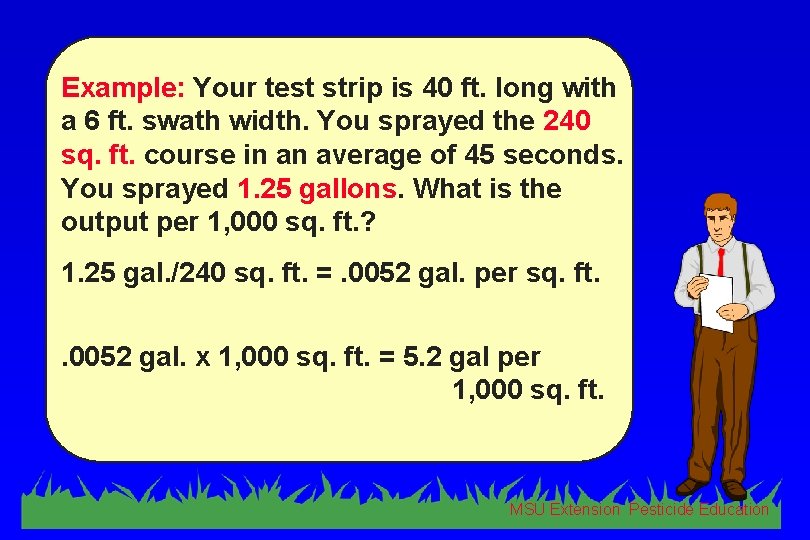 Example: Your test strip is 40 ft. long with a 6 ft. swath width. You sprayed the 240 sq. ft. course in an average of 45 seconds. You sprayed 1.25 gallons. What is the output per 1,000 sq. ft.?

1.25 gal./240 sq. ft. = .0052 gal. per sq. ft.

.0052 gal. x 1,000 sq. ft. = 5.2 gal per 1,000 sq. ft.

MSU Extension Pesticide Education